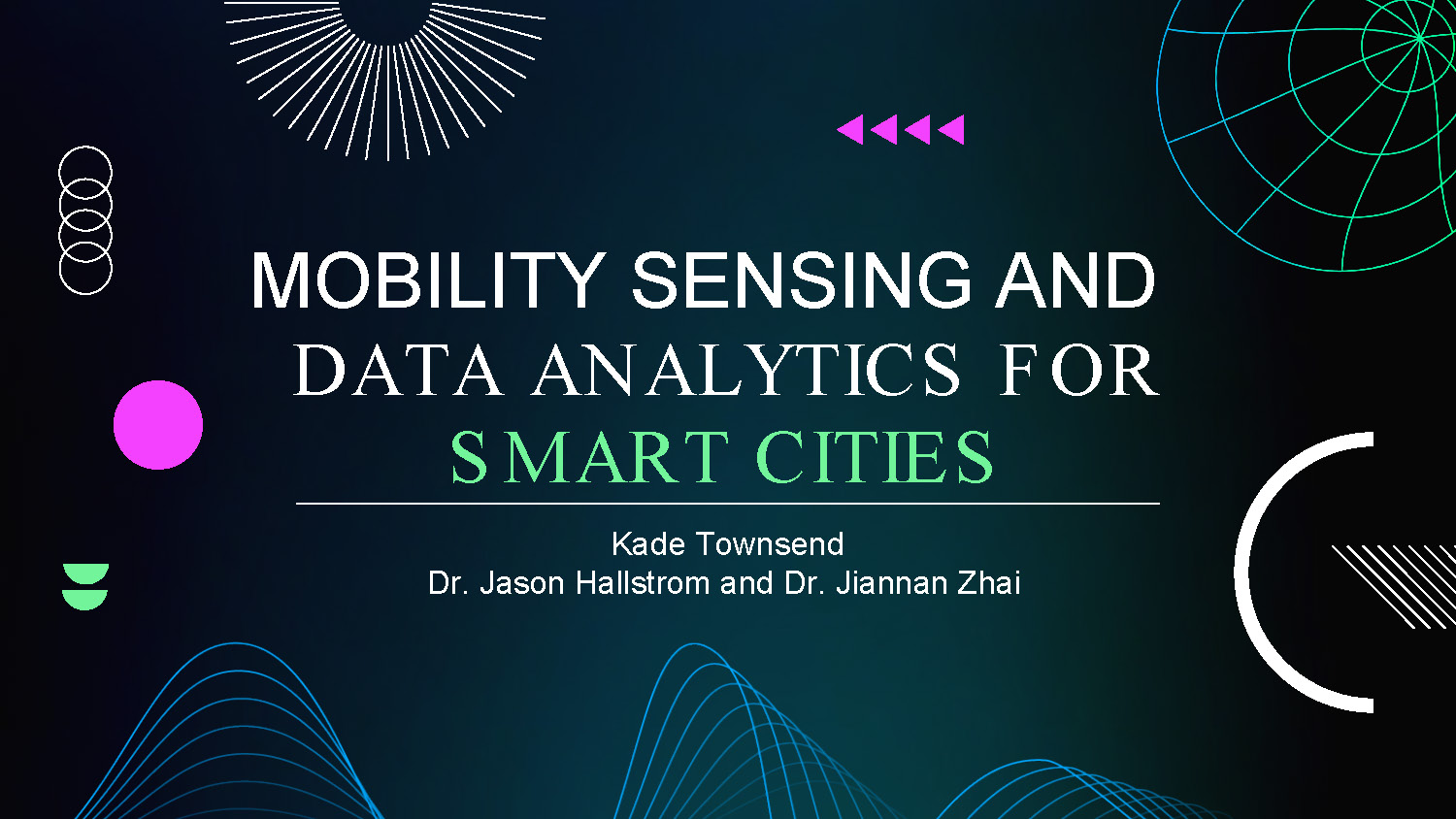 MOBILITY SENSING AND DATA ANALYTICS FOR SMART CITIES

Kade Townsend
Dr. Jason Hallstrom and Dr. Jiannan Zhai